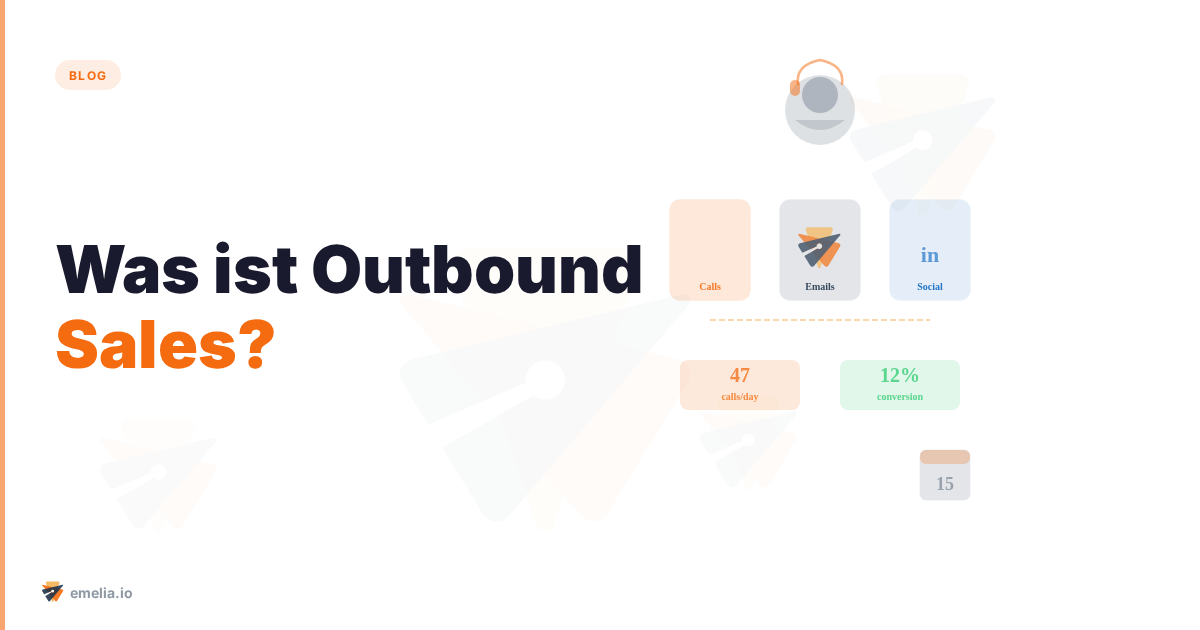 BLOG

Was ist Outbound Sales?

Calls

Emails

in
Social

47
calls/day

12%
conversion

15

emelia.io